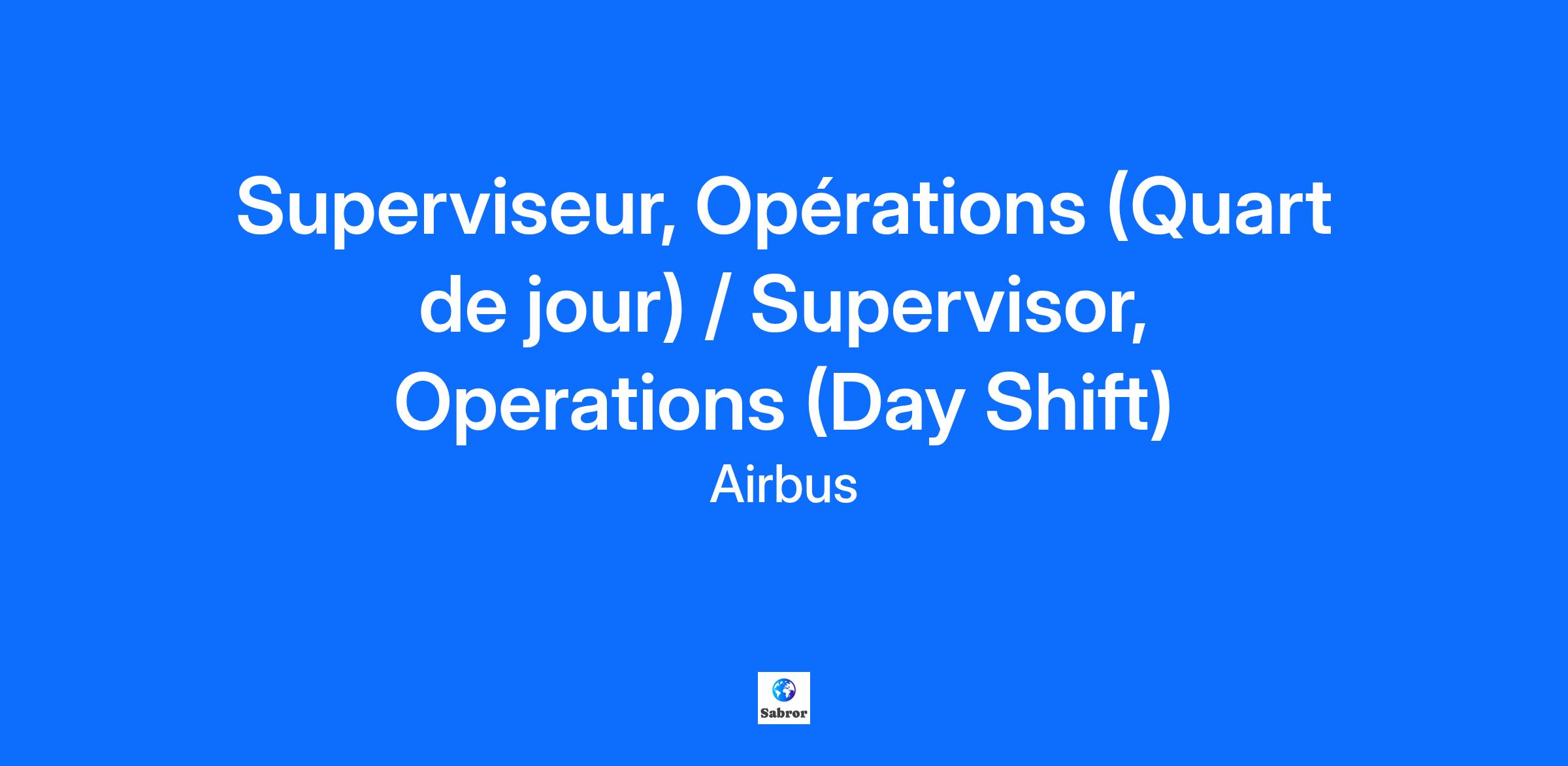 Superviseur, Opérations (Quart de jour) / Supervisor, Operations (Day Shift)

Airbus

Sabror